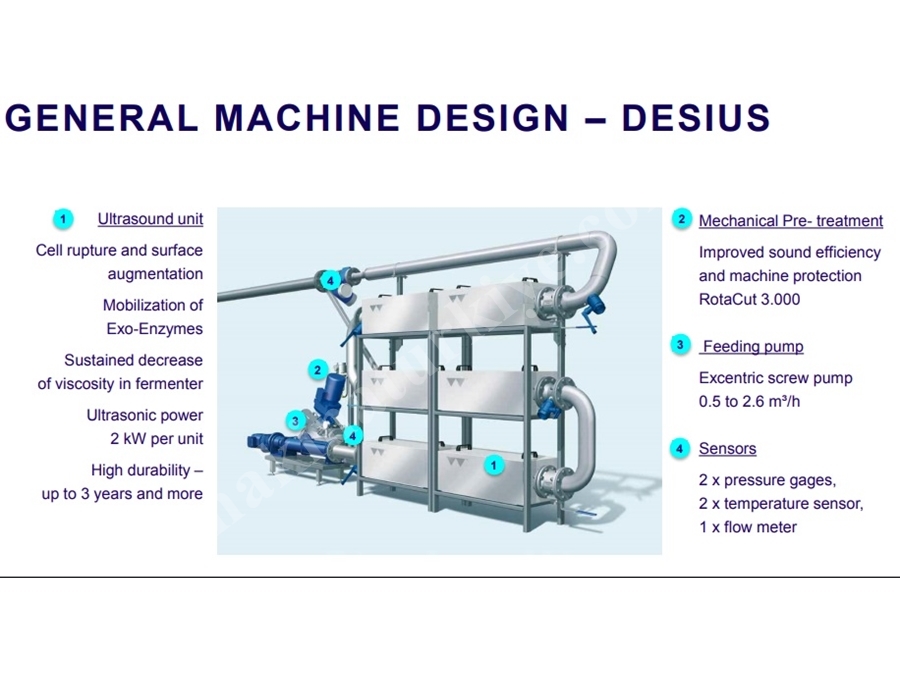 GENERAL MACHINE DESIGN – DESIUS

1 Ultrasound unit

Cell rupture and surface augmentation

Mobilization of Exo-Enzymes

Sustained decrease of viscosity in fermenter

Ultrasonic power 2 kW per unit

High durability – up to 3 years and more

4

2

3

4

1

2 Mechanical Pre- treatment

Improved sound efficiency and machine protection RotaCut 3.000

3 Feeding pump

Excentric screw pump 0.5 to 2.6 m³/h

4 Sensors

2 x pressure gages,
2 x temperature sensor,
1 x flow meter